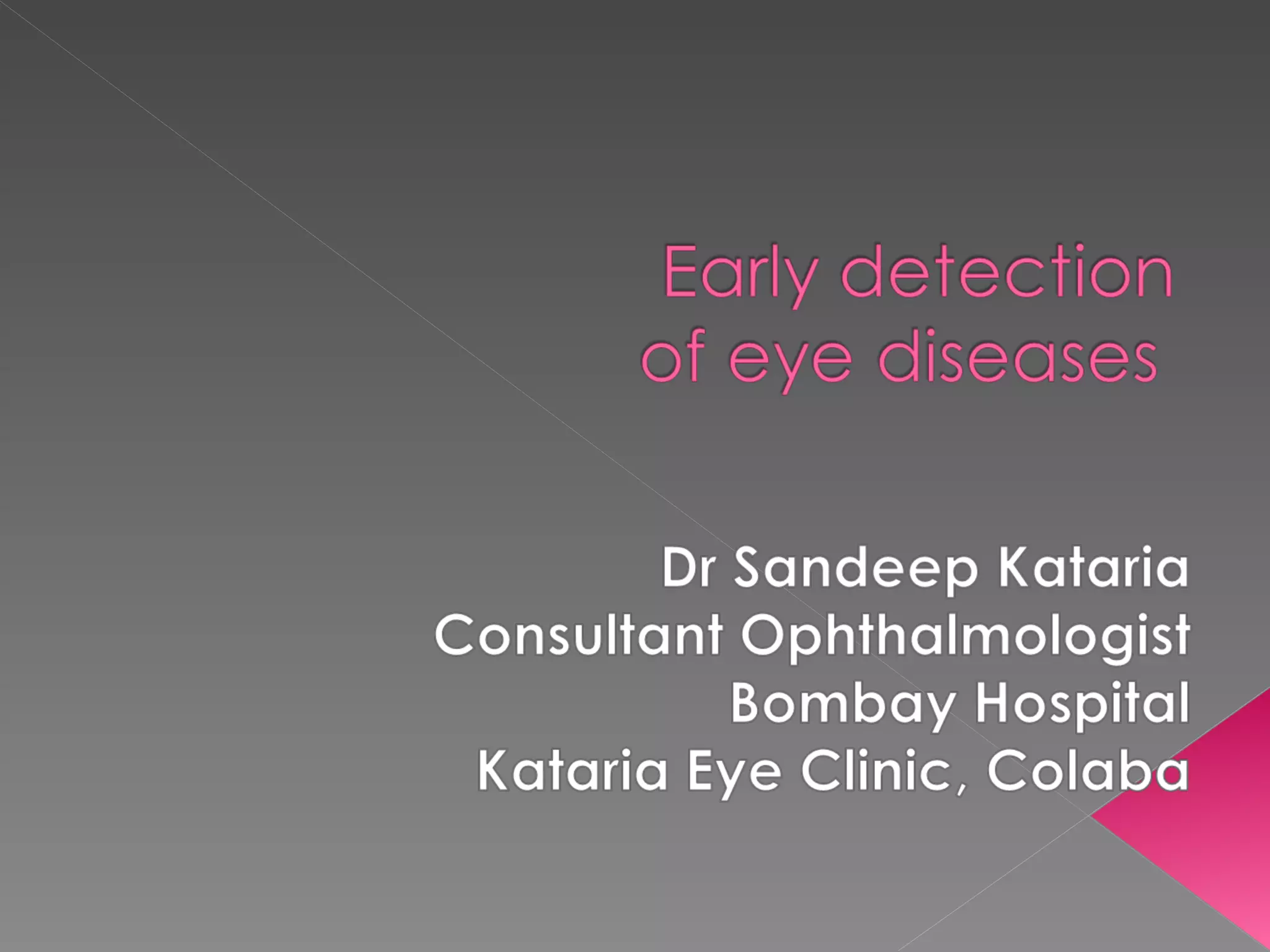 Early detection of eye diseases

Dr Sandeep Kataria
Consultant Ophthalmologist
Bombay Hospital
Kataria Eye Clinic, Colaba